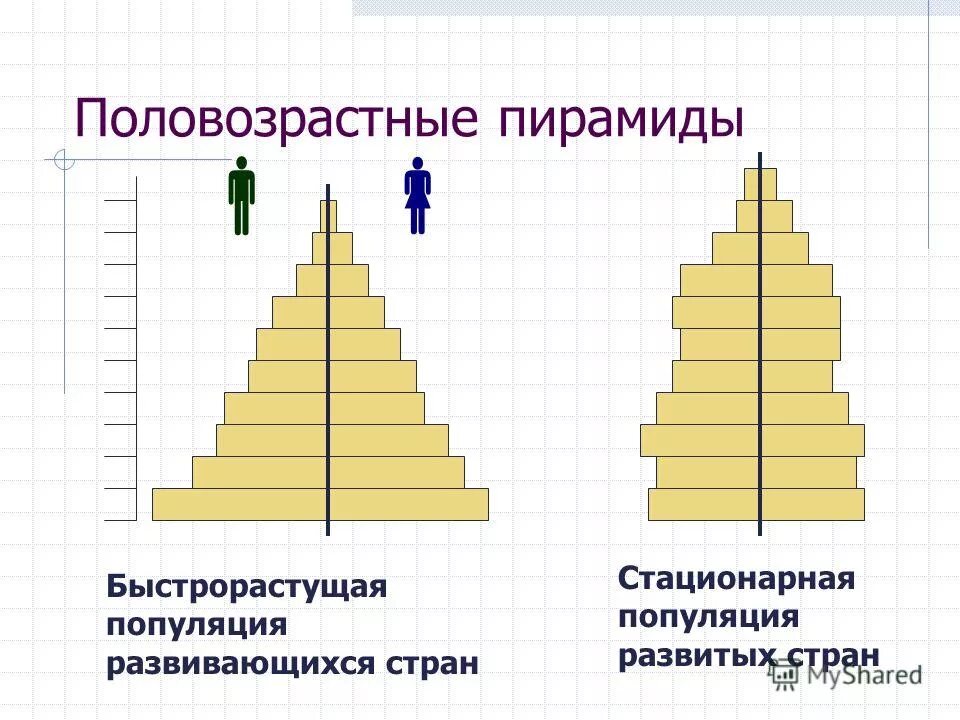 Половозрастные пирамиды

Быстрорастущая популяция развивающихся стран

Стационарная популяция развитых стран

MyShared